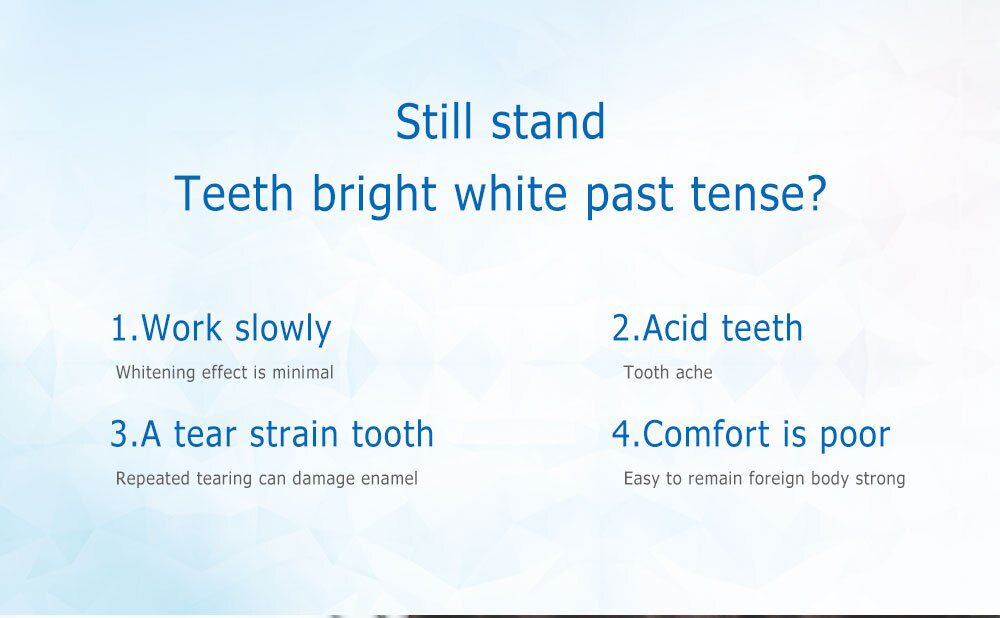 Still stand
Teeth bright white past tense?

1.Work slowly
Whitening effect is minimal

2.Acid teeth
Tooth ache

3.A tear strain tooth
Repeated tearing can damage enamel

4.Comfort is poor
Easy to remain foreign body strong